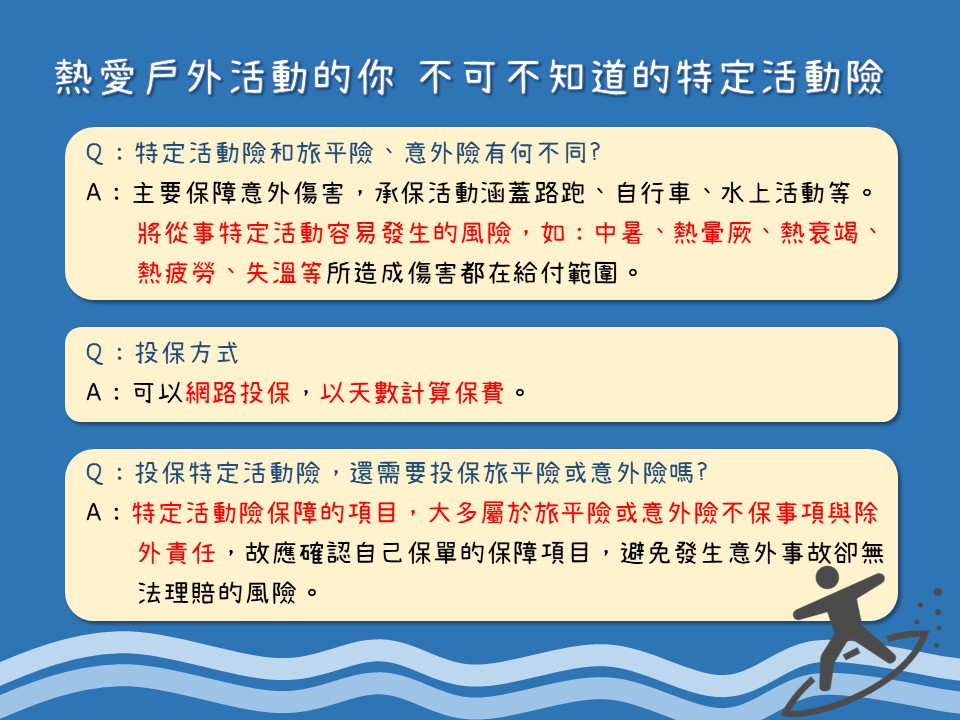 熱愛戶外活動的你 不可不知道的特定活動險

Q：特定活動險和旅平險、意外險有何不同?
A：主要保障意外傷害，承保活動涵蓋路跑、自行車、水上活動等。將從事特定活動容易發生的風險，如：中暑、熱暈厥、熱衰竭、熱疲勞、失溫等所造成傷害都在給付範圍。

Q：投保方式
A：可以網路投保，以天數計算保費。

Q：投保特定活動險，還需要投保旅平險或意外險嗎?
A：特定活動險保障的項目，大多屬於旅平險或意外險不保事項與除外責任，故應確認自己保單的保障項目，避免發生意外事故卻無法理賠的風險。